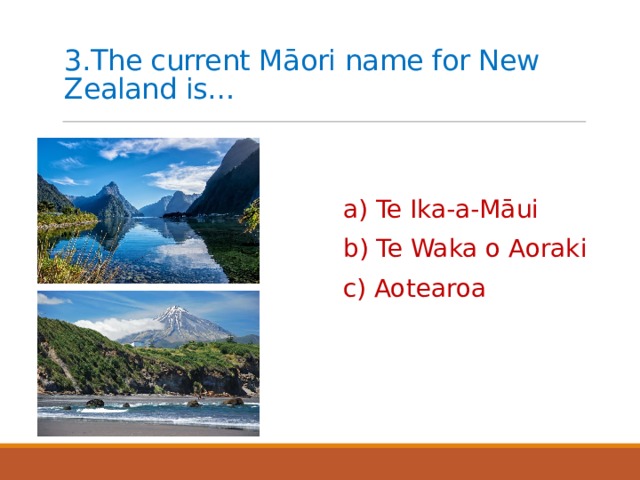 3.The current Māori name for New Zealand is…

a) Te Ika-a-Māui
b) Te Waka o Aoraki
c) Aotearoa